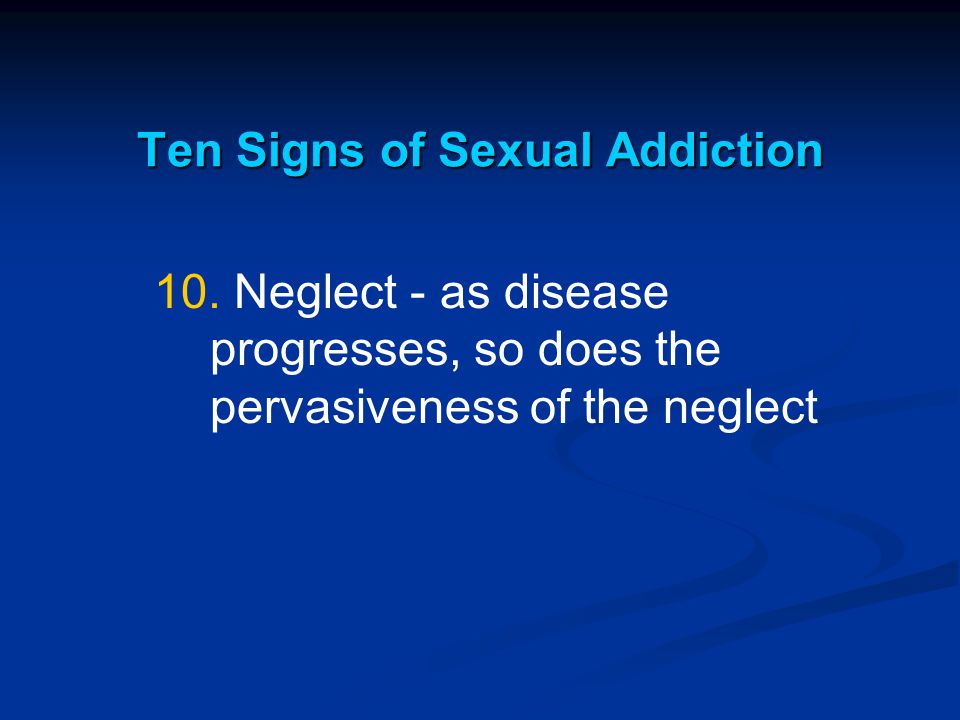 Ten Signs of Sexual Addiction

10. Neglect - as disease progresses, so does the pervasiveness of the neglect